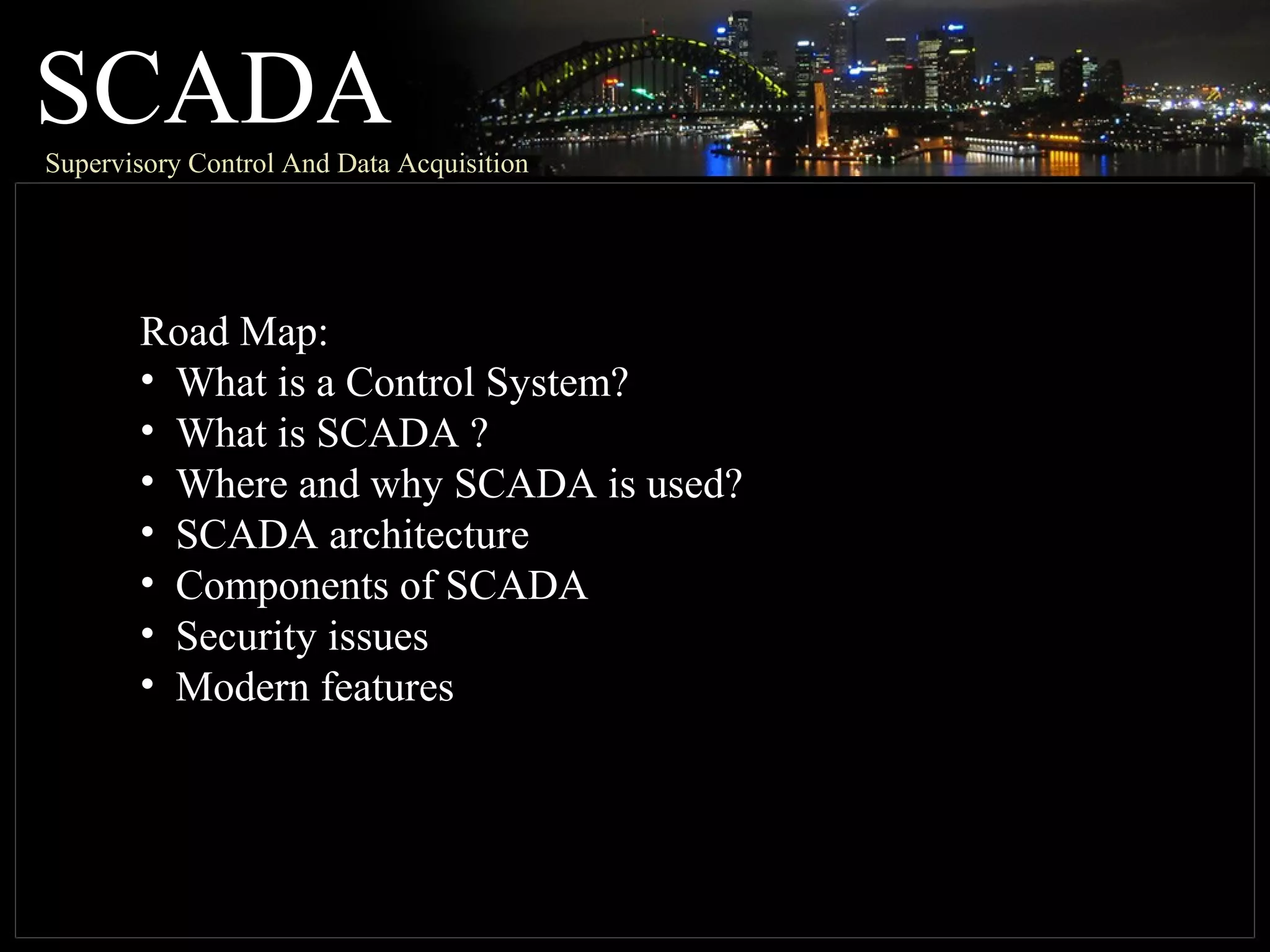 SCADA
Supervisory Control And Data Acquisition

Road Map:
• What is a Control System?
• What is SCADA ?
• Where and why SCADA is used?
• SCADA architecture
• Components of SCADA
• Security issues
• Modern features